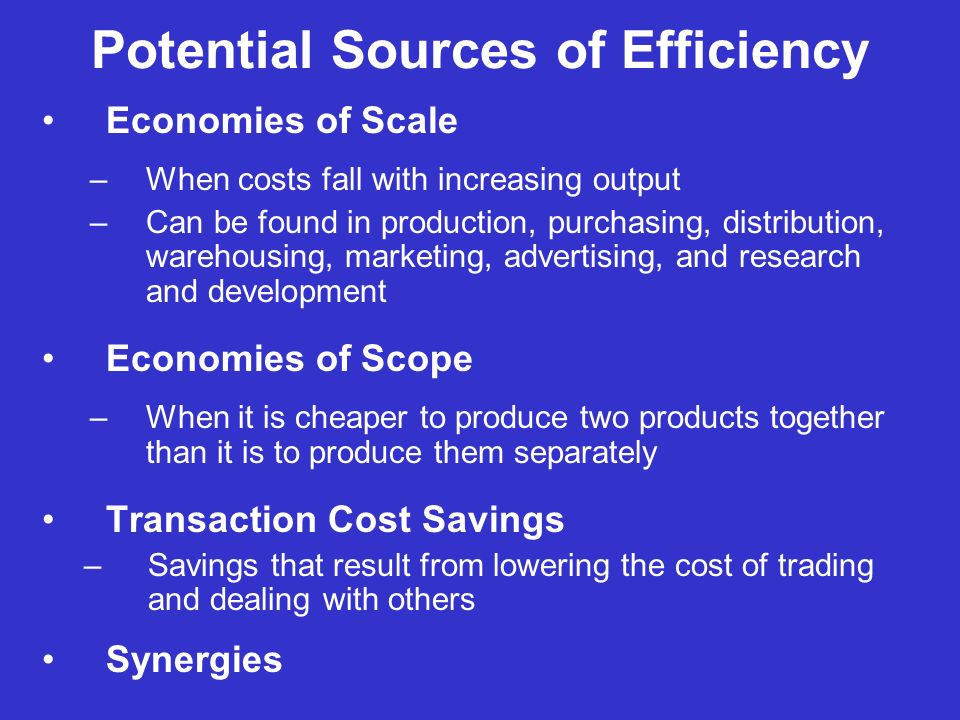 Potential Sources of Efficiency

• Economies of Scale

– When costs fall with increasing output
– Can be found in production, purchasing, distribution, warehousing, marketing, advertising, and research and development

• Economies of Scope

– When it is cheaper to produce two products together than it is to produce them separately

• Transaction Cost Savings

– Savings that result from lowering the cost of trading and dealing with others

• Synergies